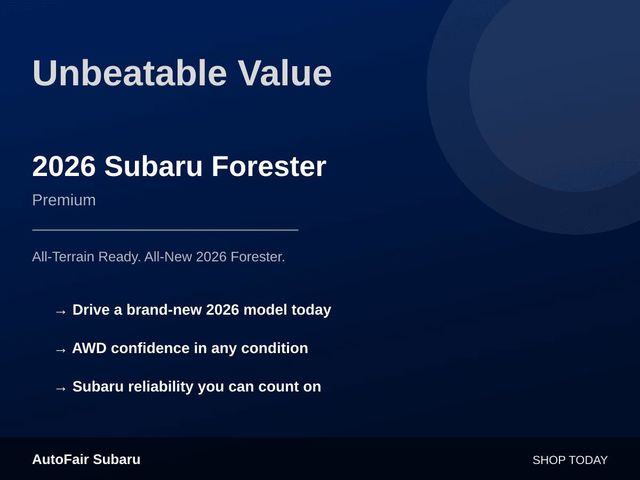 Unbeatable Value

2026 Subaru Forester

Premium

All-Terrain Ready. All-New 2026 Forester.

→ Drive a brand-new 2026 model today

→ AWD confidence in any condition

→ Subaru reliability you can count on

AutoFair Subaru

SHOP TODAY